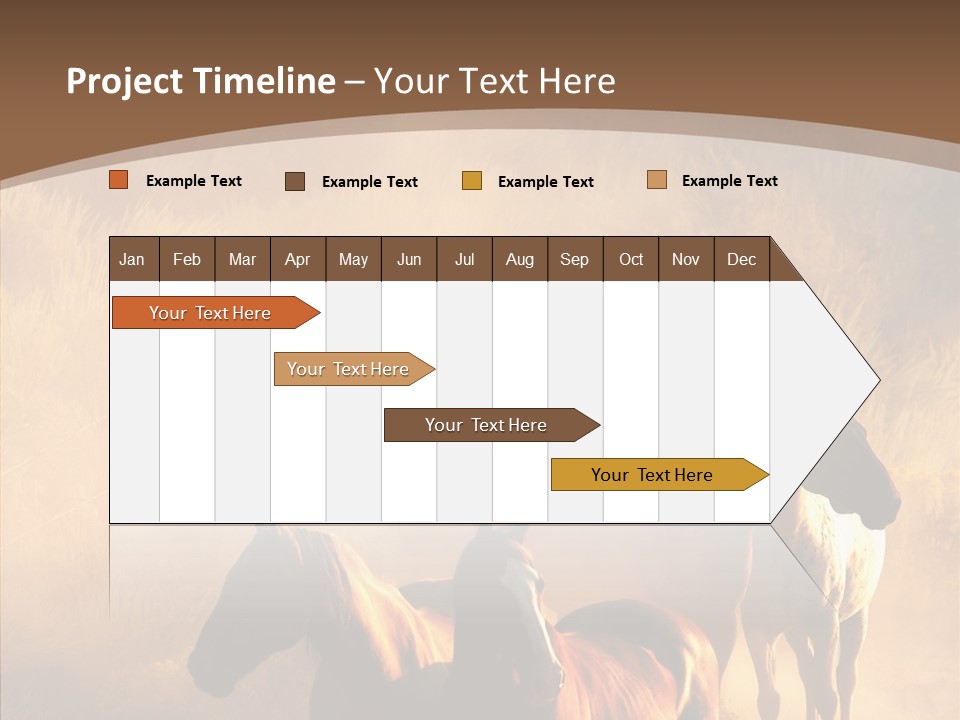 Project Timeline – Your Text Here

Example Text
Example Text
Example Text
Example Text

| Jan | Feb | Mar | Apr | May | Jun | Jul | Aug | Sep | Oct | Nov | Dec |
|---|---|---|---|---|---|---|---|---|---|---|---|

Your Text Here

Your Text Here

Your Text Here

Your Text Here